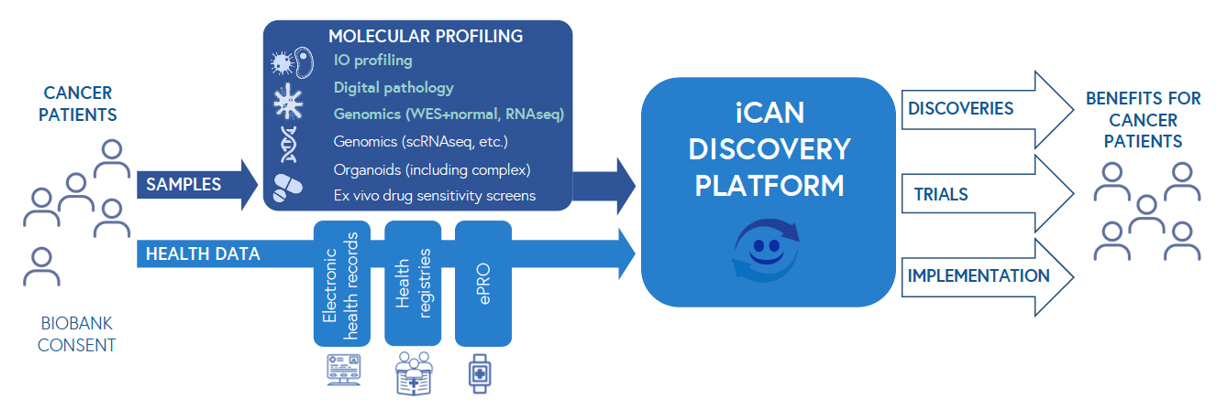 CANCER PATIENTS

BIOBANK CONSENT

SAMPLES

HEALTH DATA

MOLECULAR PROFILING
IO profiling
Digital pathology
Genomics (WES+normal, RNAseq)
Genomics (scRNAseq, etc.)
Organoids (including complex)
Ex vivo drug sensitivity screens

Electronic health records

Health registries

ePRO

iCAN DISCOVERY PLATFORM

DISCOVERIES

TRIALS

IMPLEMENTATION

BENEFITS FOR CANCER PATIENTS